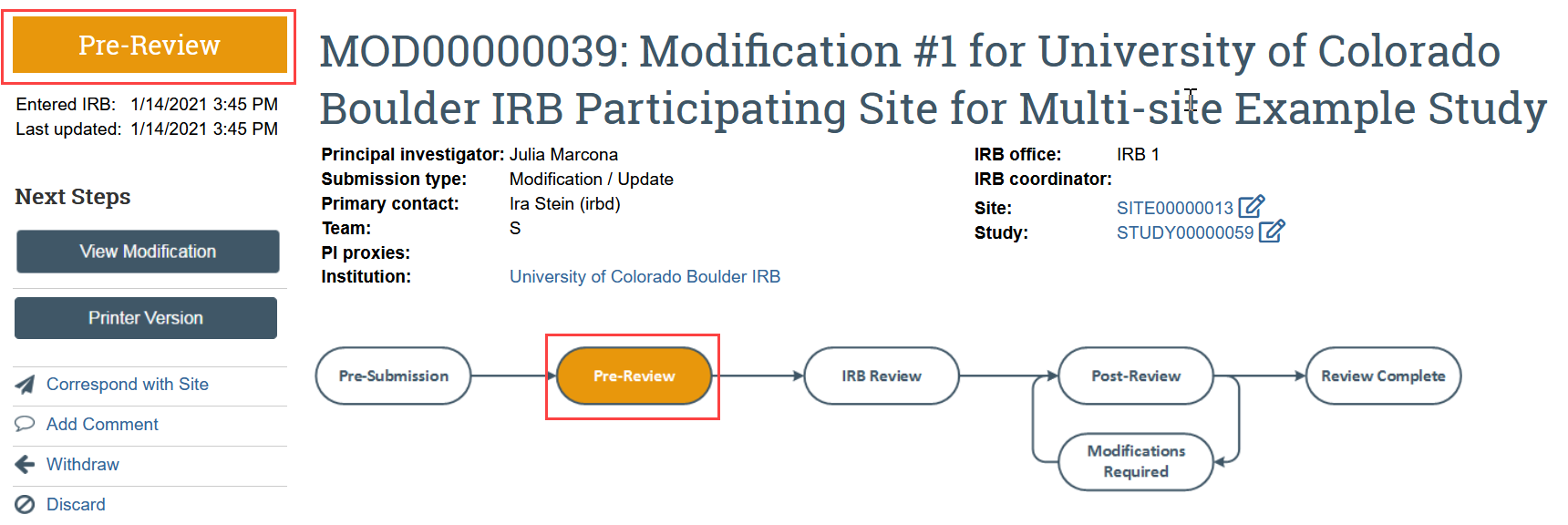 Pre-Review

Entered IRB: 1/14/2021 3:45 PM
Last updated: 1/14/2021 3:45 PM

Next Steps

View Modification

Printer Version

Correspond with Site

Add Comment

Withdraw

Discard

MOD00000039: Modification #1 for University of Colorado Boulder IRB Participating Site for Multi-site Example Study

Principal investigator: Julia Marcona
Submission type: Modification / Update
Primary contact: Ira Stein (irbd)
Team: S
PI proxies:
Institution: University of Colorado Boulder IRB

IRB office: IRB 1
IRB coordinator:
Site: SITE00000013
Study: STUDY00000059

Pre-Submission
Pre-Review
IRB Review
Post-Review
Review Complete
Modifications Required